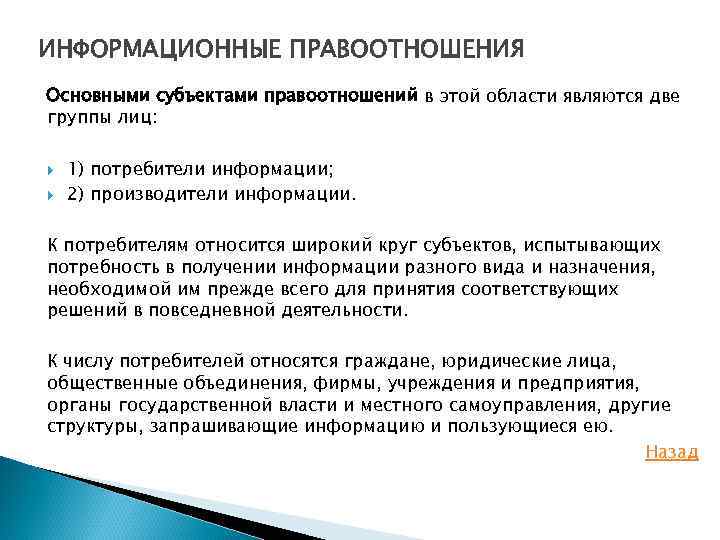 ИНФОРМАЦИОННЫЕ ПРАВООТНОШЕНИЯ

Основными субъектами правоотношений в этой области являются две группы лиц:

1) потребители информации;
2) производители информации.

К потребителям относится широкий круг субъектов, испытывающих потребность в получении информации разного вида и назначения, необходимой им прежде всего для принятия соответствующих решений в повседневной деятельности.

К числу потребителей относятся граждане, юридические лица, общественные объединения, фирмы, учреждения и предприятия, органы государственной власти и местного самоуправления, другие структуры, запрашивающие информацию и пользующиеся ею.

Назад